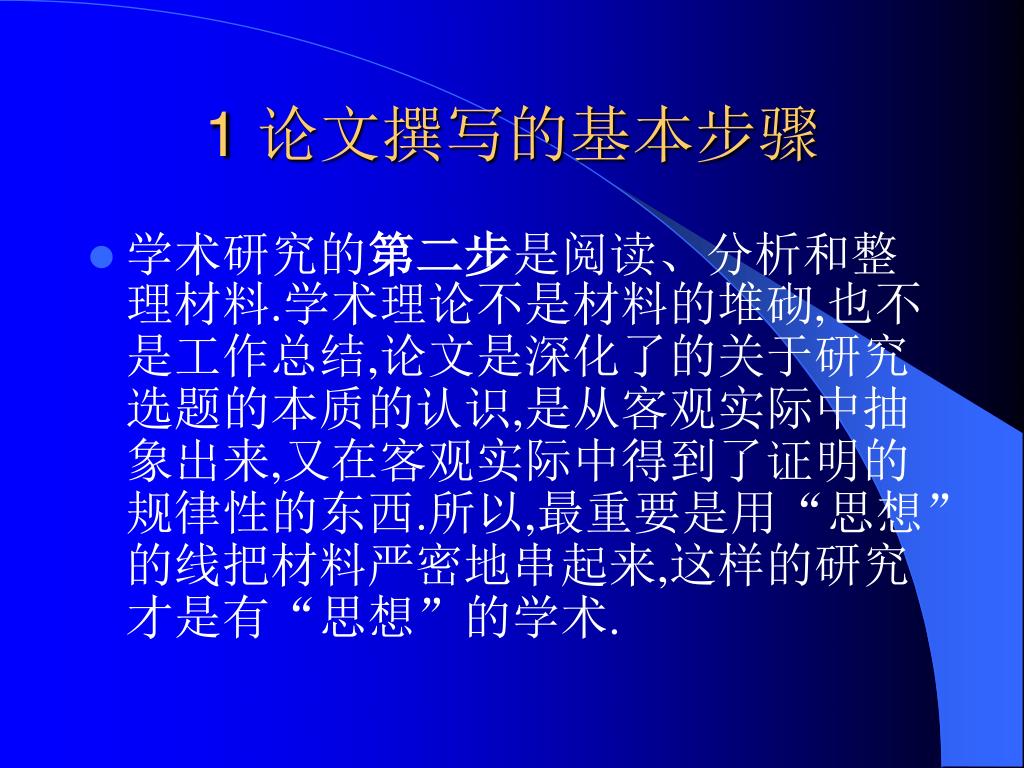 1 论文撰写的基本步骤

学术研究的第二步是阅读、分析和整理材料.学术理论不是材料的堆砌,也不是工作总结,论文是深化了的关于研究选题的本质的认识,是从客观实际中抽象出来,又在客观实际中得到了证明的规律性的东西.所以,最重要是用“思想”的线把材料严密地串起来,这样的研究才是有“思想”的学术.